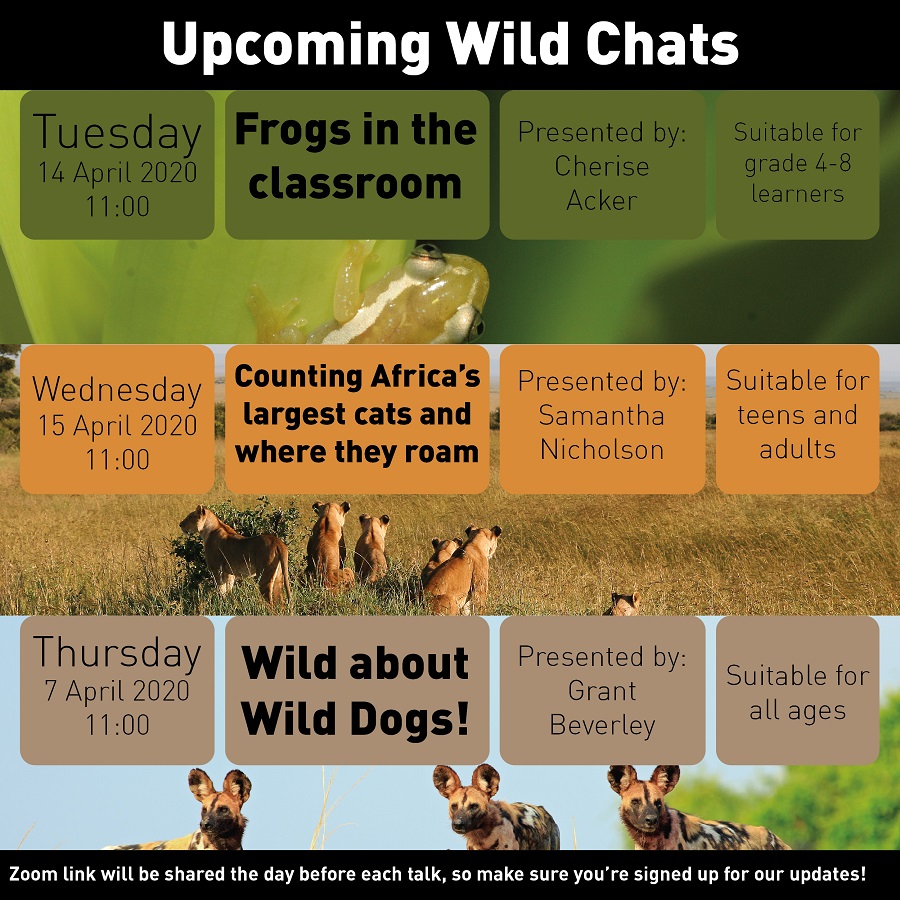 Upcoming Wild Chats

Tuesday
14 April 2020
11:00

Frogs in the classroom

Presented by:
Cherise Acker

Suitable for grade 4-8 learners

Wednesday
15 April 2020
11:00

Counting Africa's largest cats and where they roam

Presented by:
Samantha Nicholson

Suitable for teens and adults

Thursday
7 April 2020
11:00

Wild about Wild Dogs!

Presented by:
Grant Beverley

Suitable for all ages

Zoom link will be shared the day before each talk, so make sure you're signed up for our updates!